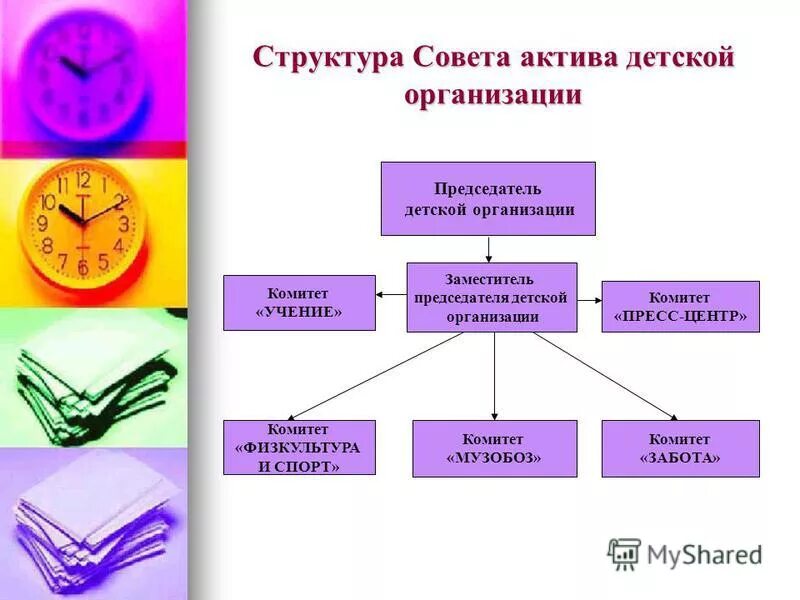 Структура Совета актива детской организации

Председатель детской организации

Комитет «УЧЕНИЕ»

Заместитель председателя детской организации

Комитет «ПРЕСС-ЦЕНТР»

Комитет «ФИЗКУЛЬТУРА И СПОРТ»

Комитет «МУЗОБОЗ»

Комитет «ЗАБОТА»

MyShared